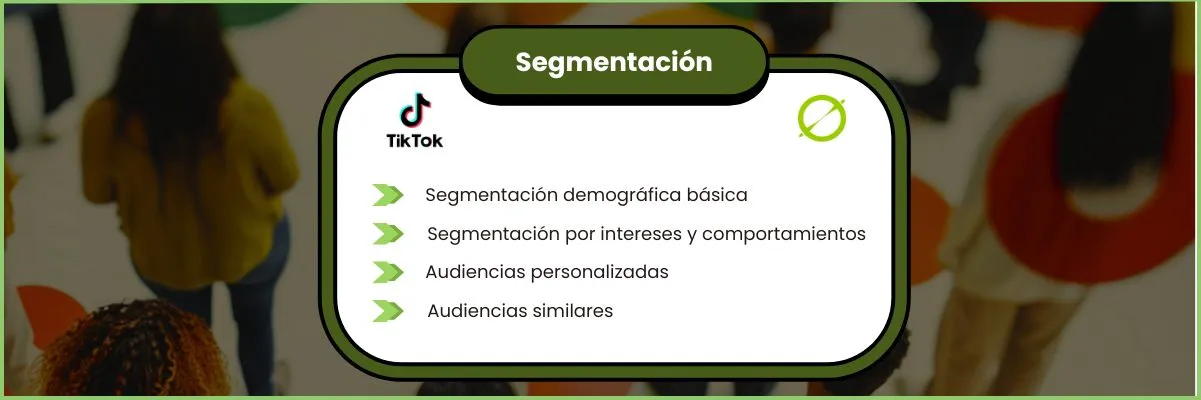 Segmentación

TikTok

Segmentación demográfica básica

Segmentación por intereses y comportamientos

Audiencias personalizadas

Audiencias similares